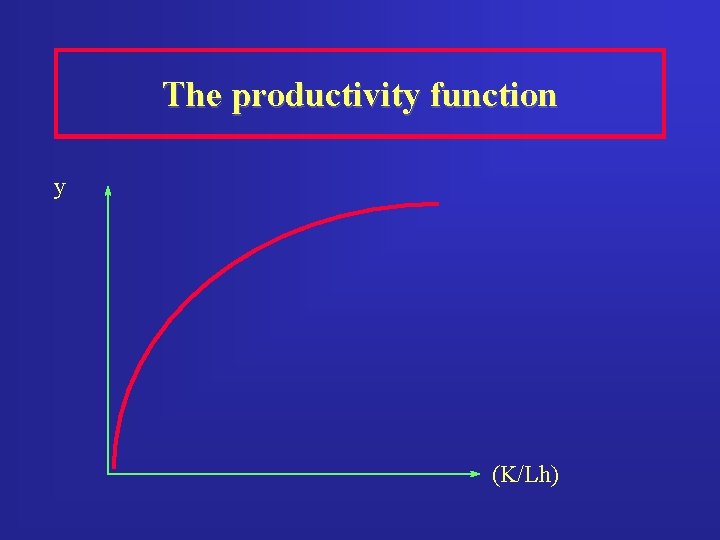 The productivity function

y

(K/Lh)